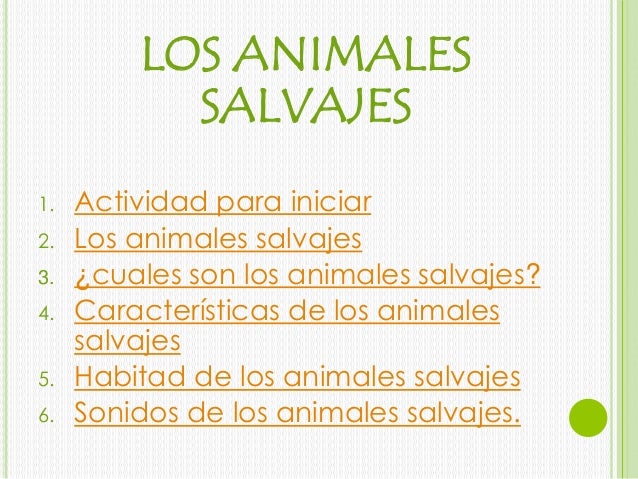 LOS ANIMALES SALVAJES

1. Actividad para iniciar
2. Los animales salvajes
3. ¿cuales son los animales salvajes?
4. Características de los animales salvajes
5. Habitad de los animales salvajes
6. Sonidos de los animales salvajes.